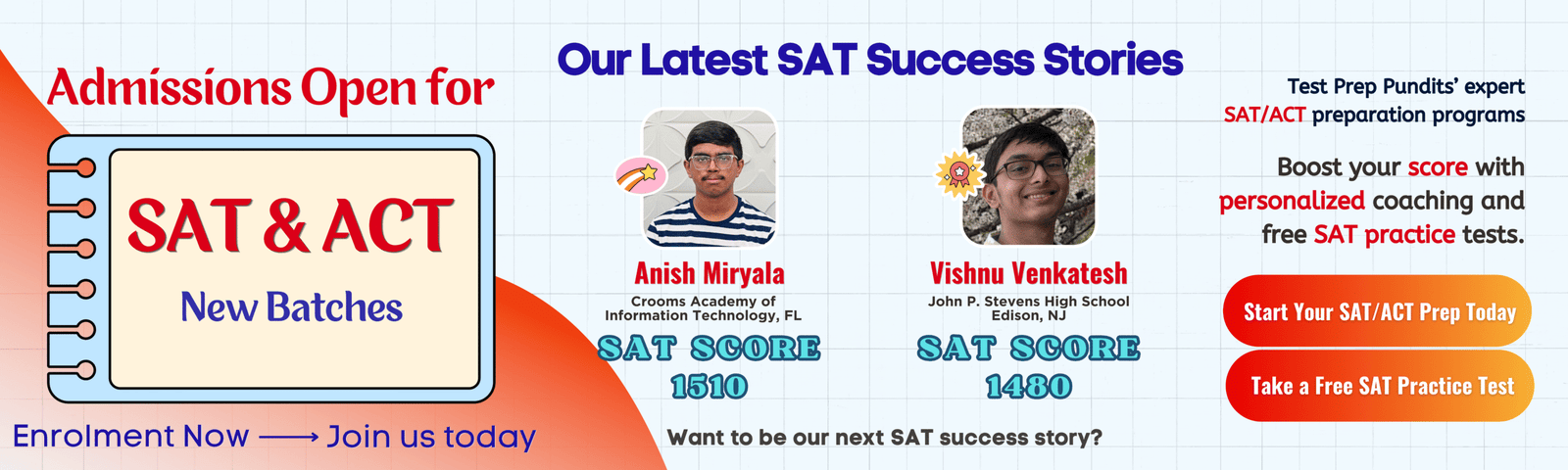 Admissions Open for

SAT & ACT

New Batches

Enrolment Now ⟶ Join us today

Our Latest SAT Success Stories

Anish Miryala
Crooms Academy of Information Technology, FL
SAT SCORE
1510

Vishnu Venkatesh
John P. Stevens High School Edison, NJ
SAT SCORE
1480

Want to be our next SAT success story?

Test Prep Pundits' expert SAT/ACT preparation programs

Boost your score with personalized coaching and free SAT practice tests.

Start Your SAT/ACT Prep Today

Take a Free SAT Practice Test